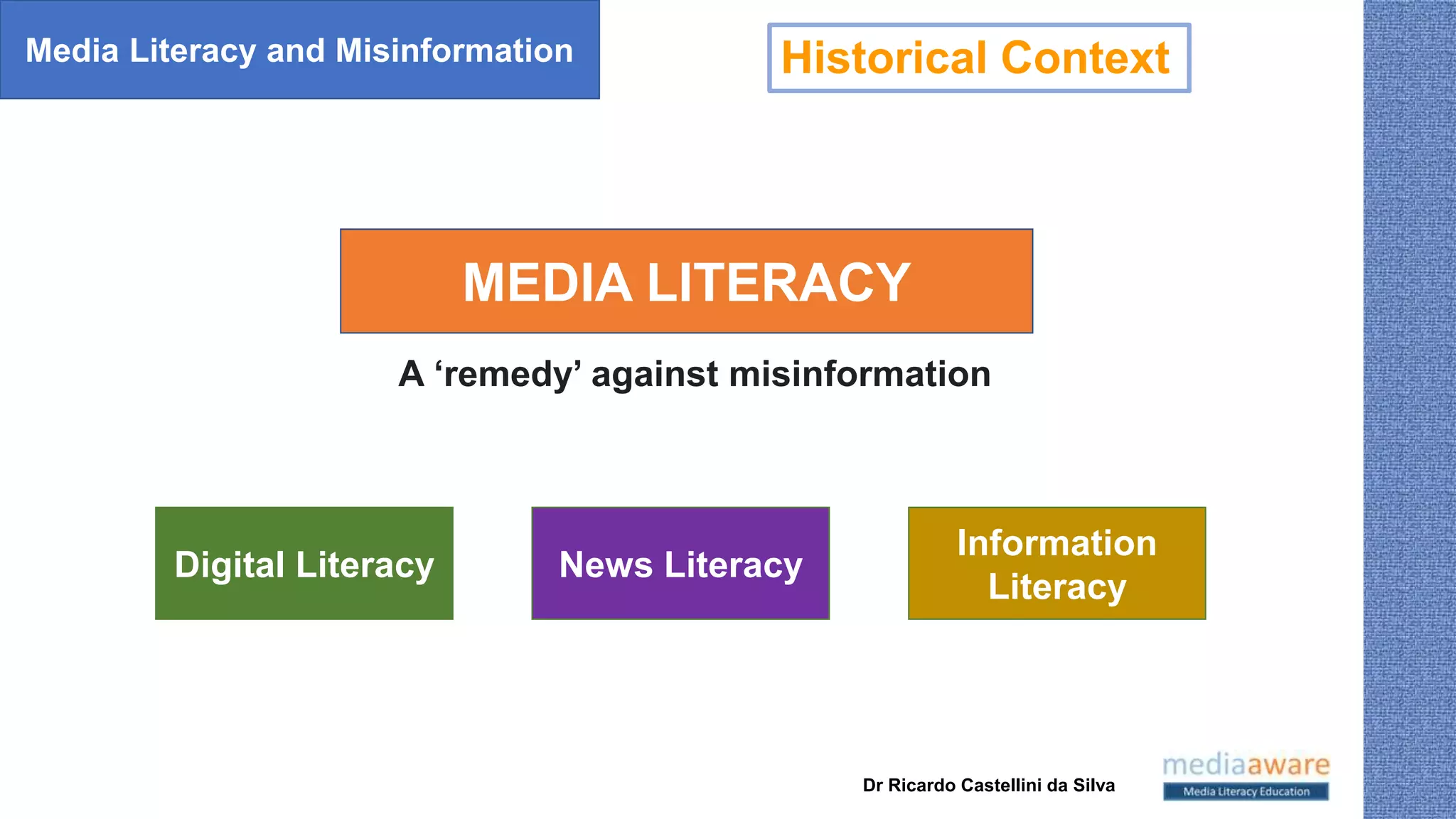 Media Literacy and Misinformation

Historical Context

MEDIA LITERACY

A ‘remedy’ against misinformation

Digital Literacy

News Literacy

Information Literacy

Dr Ricardo Castellini da Silva

mediaaware
Media Literacy Education